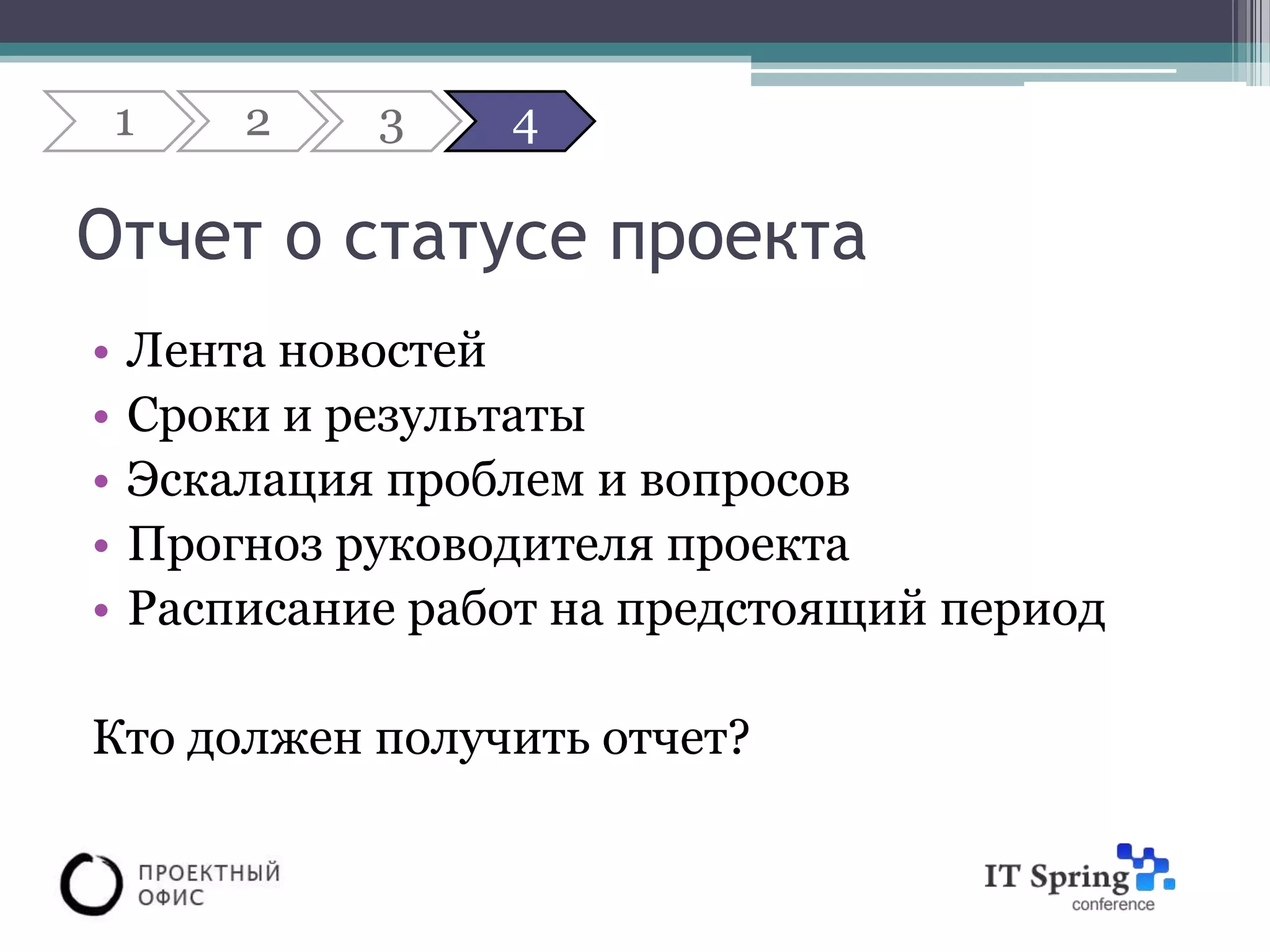 1 2 3 4

Отчет о статусе проекта

• Лента новостей
• Сроки и результаты
• Эскалация проблем и вопросов
• Прогноз руководителя проекта
• Расписание работ на предстоящий период

Кто должен получить отчет?

ПРОЕКТНЫЙ ОФИС

IT Spring conference